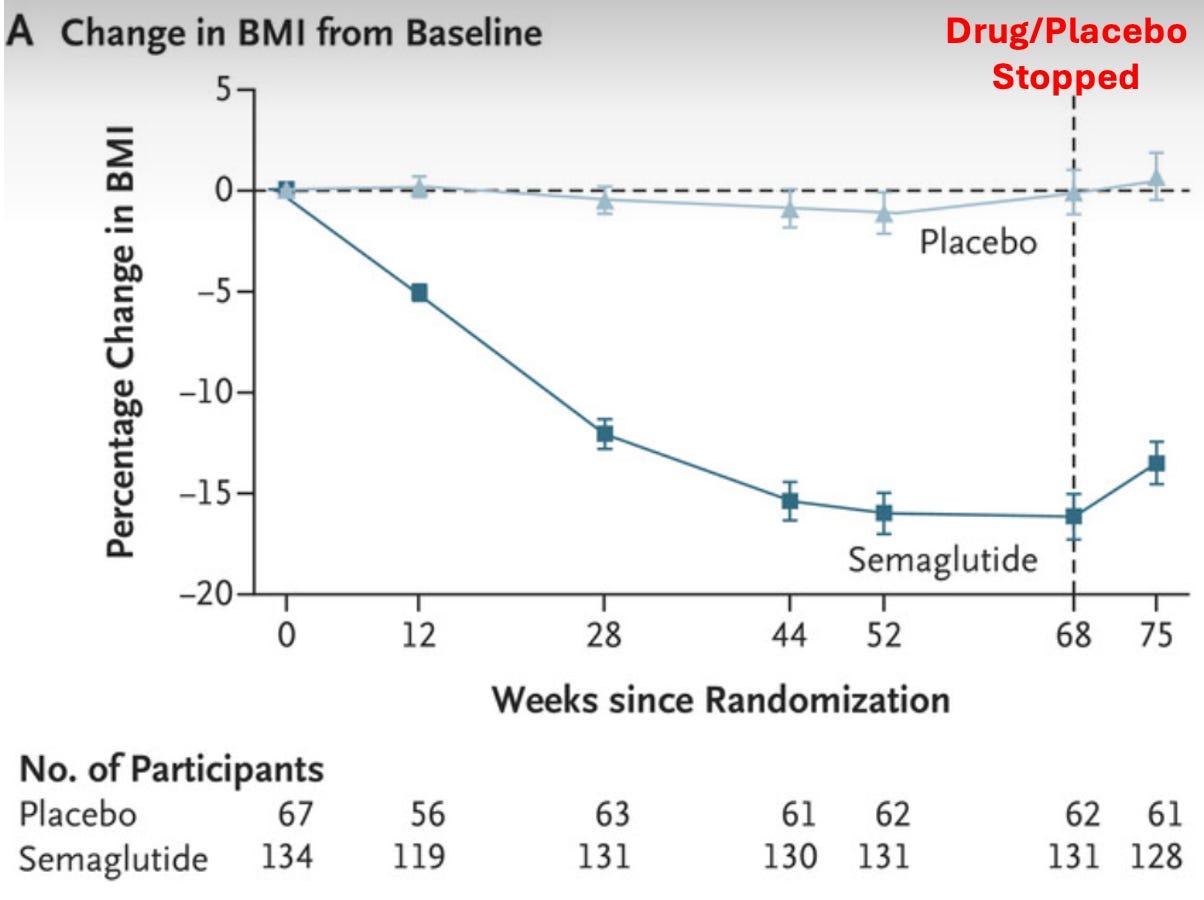 A Change in BMI from Baseline

Drug/Placebo Stopped

Percentage Change in BMI

5
0
−5
−10
−15
−20

Placebo

Semaglutide

0 12 28 44 52 68 75

Weeks since Randomization

No. of Participants

| | | | | | | | |
|---|---|---|---|---|---|---|---|
| Placebo | 67 | 56 | 63 | 61 | 62 | 62 | 61 |
| Semaglutide | 134 | 119 | 131 | 130 | 131 | 131 | 128 |